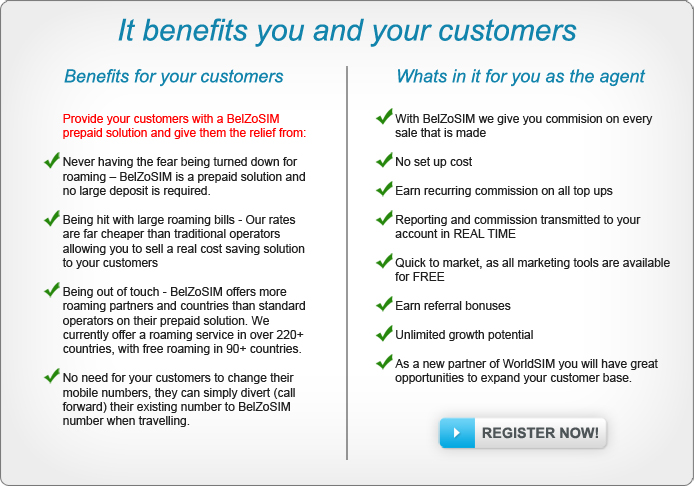 It benefits you and your customers

Benefits for your customers

Provide your customers with a BelZoSIM prepaid solution and give them the relief from:

Never having the fear being turned down for roaming – BelZoSIM is a prepaid solution and no large deposit is required.

Being hit with large roaming bills - Our rates are far cheaper than traditional operators allowing you to sell a real cost saving solution to your customers

Being out of touch - BelZoSIM offers more roaming partners and countries than standard operators on their prepaid solution. We currently offer a roaming service in over 220+ countries, with free roaming in 90+ countries.

No need for your customers to change their mobile numbers, they can simply divert (call forward) their existing number to BelZoSIM number when travelling.

Whats in it for you as the agent

With BelZoSIM we give you commision on every sale that is made

No set up cost

Earn recurring commission on all top ups

Reporting and commission transmitted to your account in REAL TIME

Quick to market, as all marketing tools are available for FREE

Earn referral bonuses

Unlimited growth potential

As a new partner of WorldSIM you will have great opportunities to expand your customer base.

REGISTER NOW!